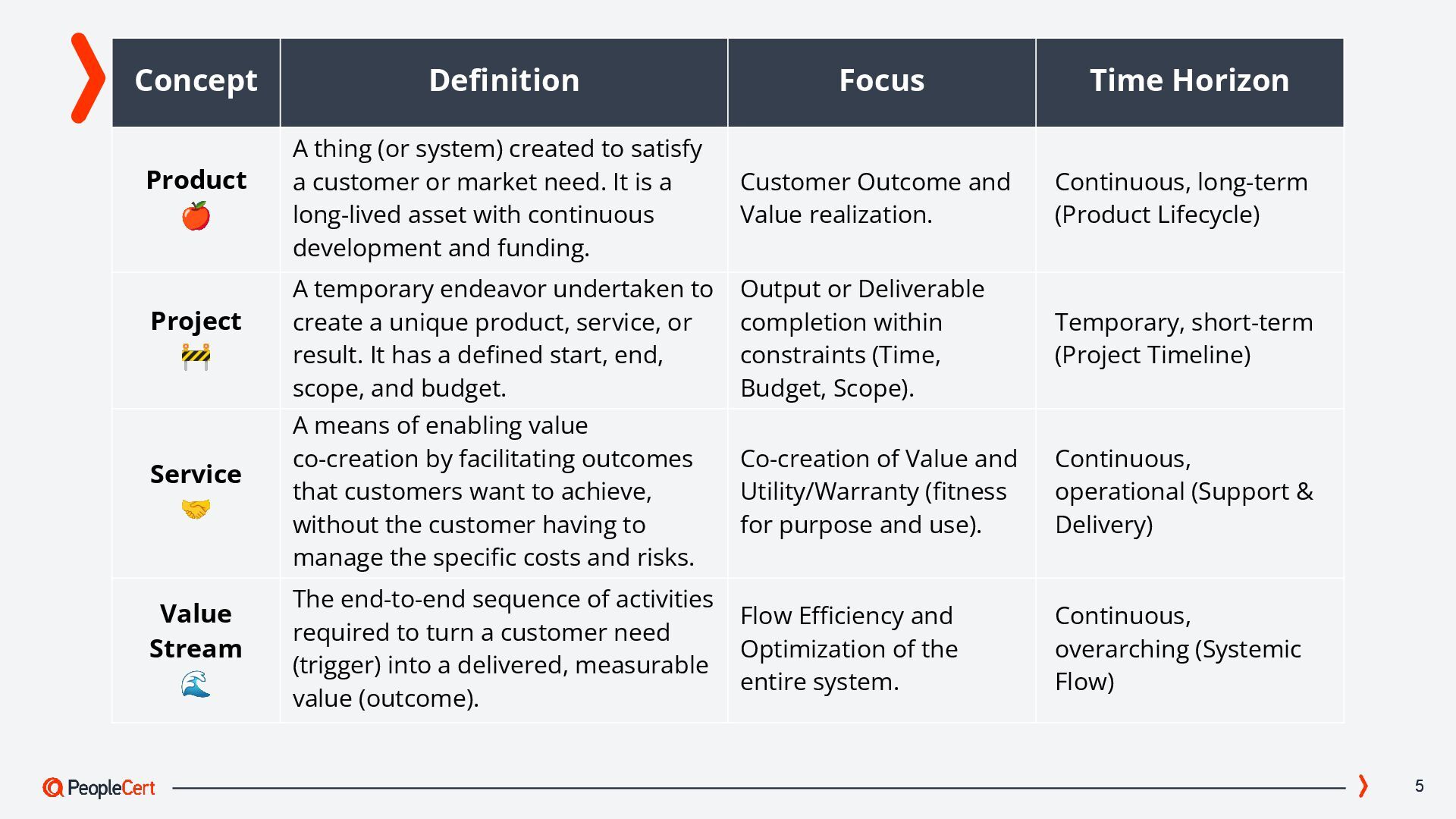 | Concept | Definition | Focus | Time Horizon |
|---|---|---|---|
| Product 🍎 | A thing (or system) created to satisfy a customer or market need. It is a long-lived asset with continuous development and funding. | Customer Outcome and Value realization. | Continuous, long-term (Product Lifecycle) |
| Project 🚧 | A temporary endeavor undertaken to create a unique product, service, or result. It has a defined start, end, scope, and budget. | Output or Deliverable completion within constraints (Time, Budget, Scope). | Temporary, short-term (Project Timeline) |
| Service 🤝 | A means of enabling value co-creation by facilitating outcomes that customers want to achieve, without the customer having to manage the specific costs and risks. | Co-creation of Value and Utility/Warranty (fitness for purpose and use). | Continuous, operational (Support & Delivery) |
| Value Stream 🌊 | The end-to-end sequence of activities required to turn a customer need (trigger) into a delivered, measurable value (outcome). | Flow Efficiency and Optimization of the entire system. | Continuous, overarching (Systemic Flow) |

PeopleCert

5